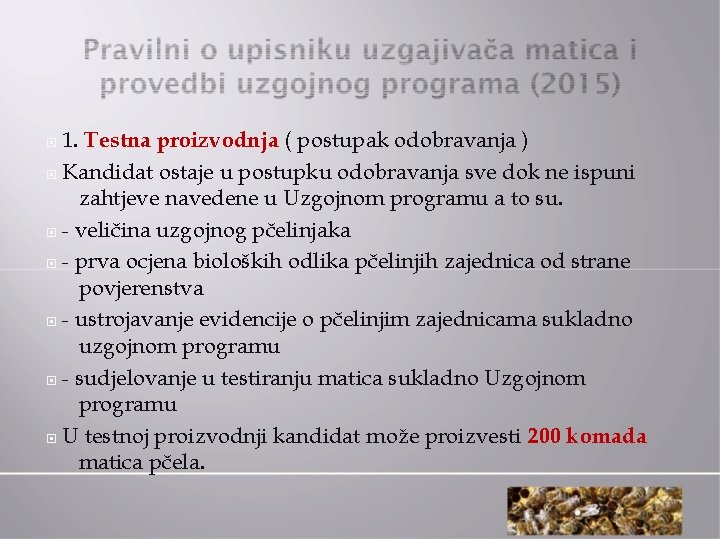 Pravilni o upisniku uzgajivača matica i provedbi uzgojnog programa (2015)

1. Testna proizvodnja ( postupak odobravanja )

Kandidat ostaje u postupku odobravanja sve dok ne ispuni zahtjeve navedene u Uzgojnom programu a to su.

- veličina uzgojnog pčelinjaka

- prva ocjena bioloških odlika pčelinjih zajednica od strane povjerenstva

- ustrojavanje evidencije o pčelinjim zajednicama sukladno uzgojnom programu

- sudjelovanje u testiranju matica sukladno Uzgojnom programu

U testnoj proizvodnji kandidat može proizvesti 200 komada matica pčela.